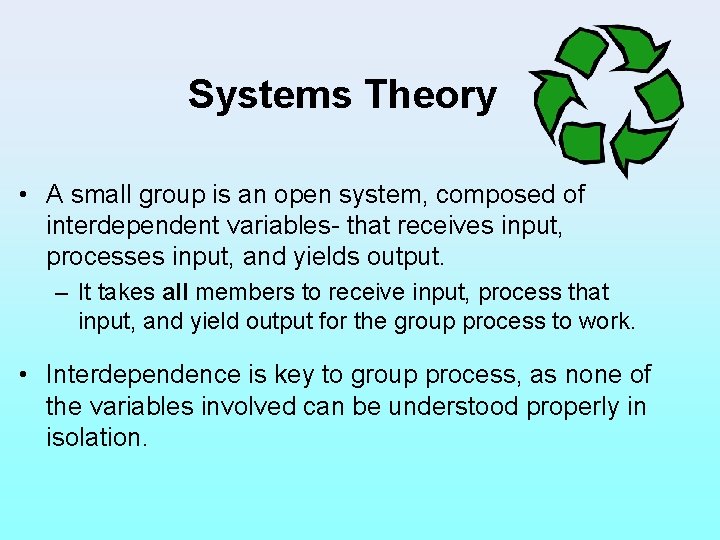 Systems Theory

• A small group is an open system, composed of interdependent variables- that receives input, processes input, and yields output.

– It takes all members to receive input, process that input, and yield output for the group process to work.

• Interdependence is key to group process, as none of the variables involved can be understood properly in isolation.